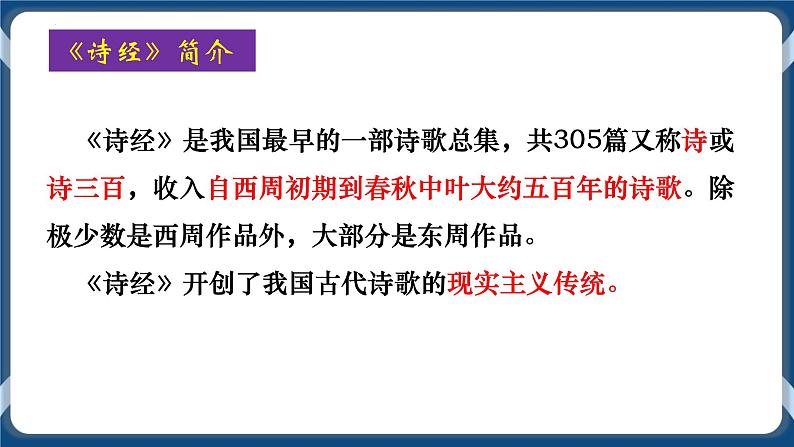 《诗经》简介

《诗经》是我国最早的一部诗歌总集，共305篇又称诗或诗三百，收入自西周初期到春秋中叶大约五百年的诗歌。除极少数是西周作品外，大部分是东周作品。

《诗经》开创了我国古代诗歌的现实主义传统。